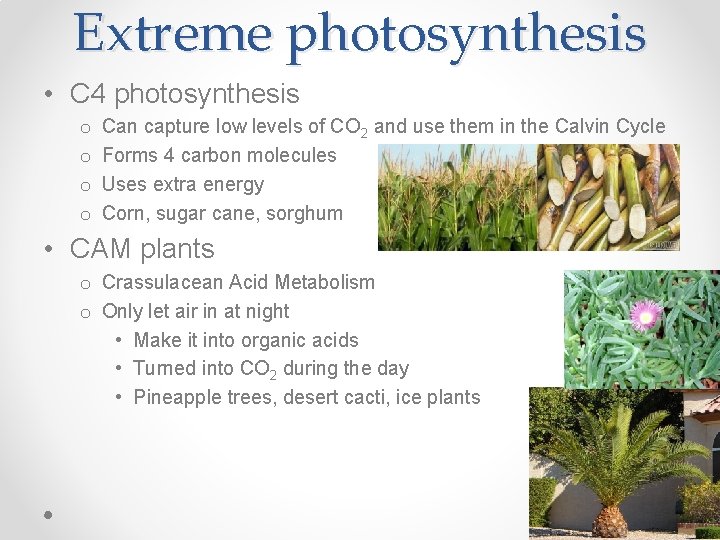 Extreme photosynthesis

• C4 photosynthesis
  o Can capture low levels of $CO_2$ and use them in the Calvin Cycle
  o Forms 4 carbon molecules
  o Uses extra energy
  o Corn, sugar cane, sorghum

• CAM plants
  o Crassulacean Acid Metabolism
  o Only let air in at night
    • Make it into organic acids
    • Turned into $CO_2$ during the day
    • Pineapple trees, desert cacti, ice plants